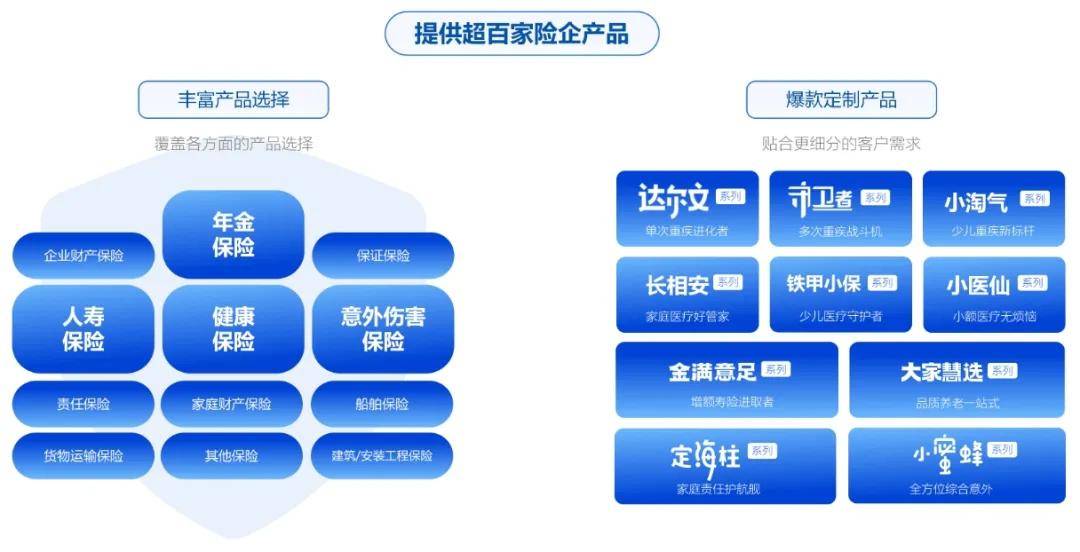 提供超百家险企产品

丰富产品选择

覆盖各方面的产品选择

年金保险

企业财产保险

保证保险

人寿保险

健康保险

意外伤害保险

责任保险

家庭财产保险

船舶保险

货物运输保险

其他保险

建筑/安装工程保险

爆款定制产品

贴合更细分的客户需求

达尔文 系列
单次重疾进化者

守卫者 系列
多次重疾战斗机

小淘气 系列
少儿重疾新标杆

长相安 系列
家庭医疗好管家

铁甲小保 系列
少儿医疗守护者

小医仙 系列
小额医疗无烦恼

金满意足 系列
增额寿险进取者

大家慧选 系列
品质养老一站式

定海柱 系列
家庭责任护航舰

小蜜蜂 系列
全方位综合意外